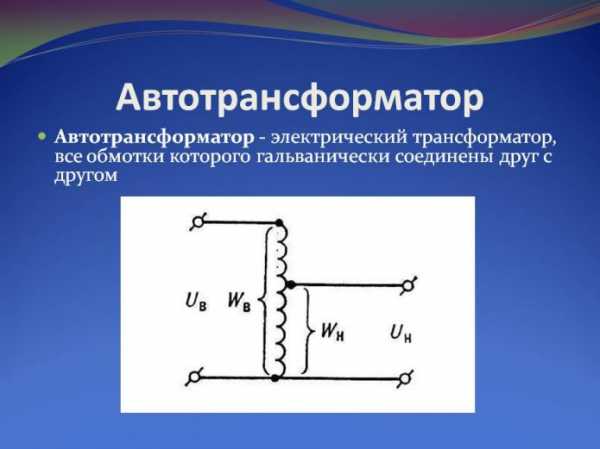 Автотрансформатор

Автотрансформатор - электрический трансформатор, все обмотки которого гальванически соединены друг с другом

$U_в$ $W_в$ $W_н$ $U_н$